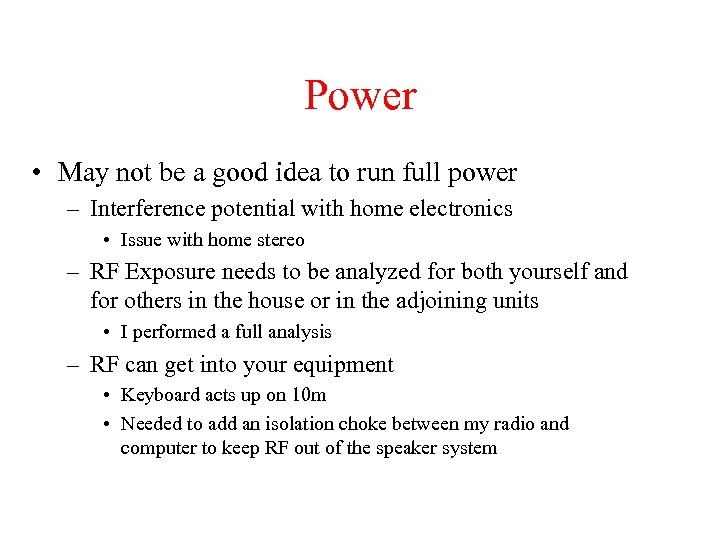 Power

• May not be a good idea to run full power
– Interference potential with home electronics
• Issue with home stereo
– RF Exposure needs to be analyzed for both yourself and for others in the house or in the adjoining units
• I performed a full analysis
– RF can get into your equipment
• Keyboard acts up on 10m
• Needed to add an isolation choke between my radio and computer to keep RF out of the speaker system